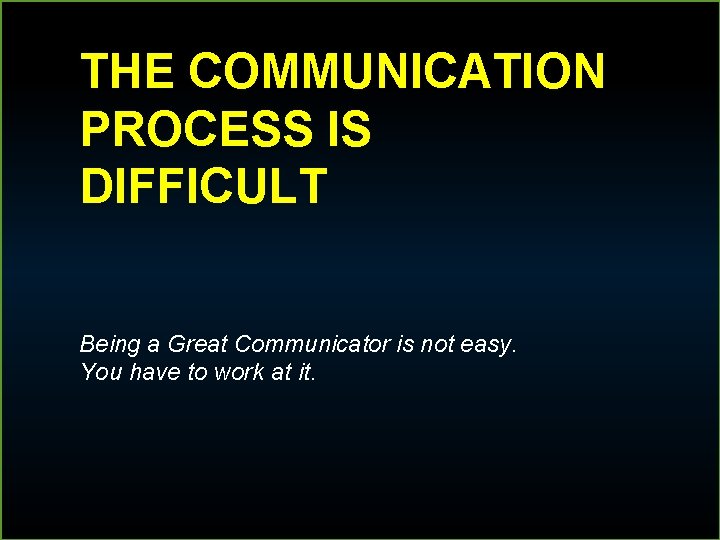 THE COMMUNICATION PROCESS IS DIFFICULT

Being a Great Communicator is not easy.
You have to work at it.